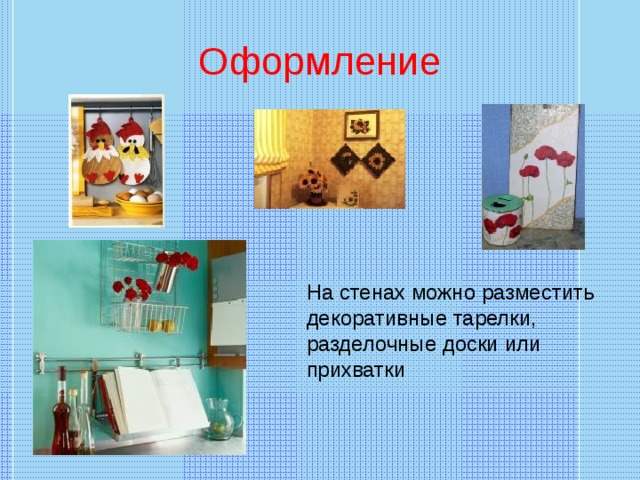 Оформление

На стенах можно разместить декоративные тарелки, разделочные доски или прихватки